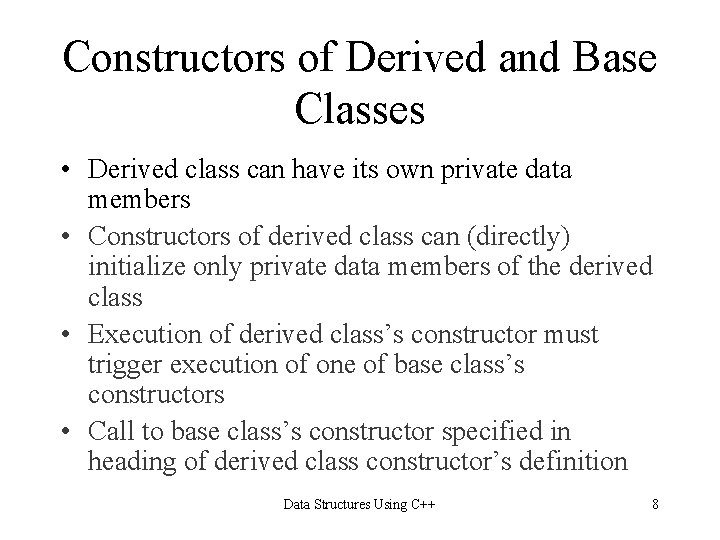 Constructors of Derived and Base Classes

• Derived class can have its own private data members

• Constructors of derived class can (directly) initialize only private data members of the derived class

• Execution of derived class's constructor must trigger execution of one of base class's constructors

• Call to base class's constructor specified in heading of derived class constructor's definition

Data Structures Using C++

8